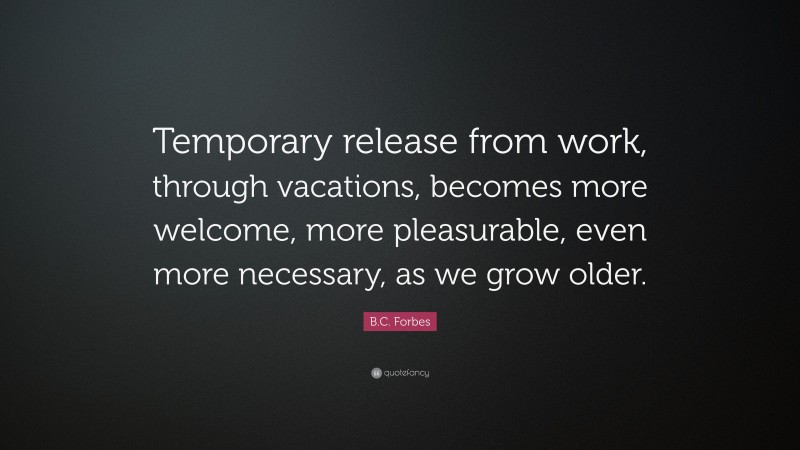 Temporary release from work, through vacations, becomes more welcome, more pleasurable, even more necessary, as we grow older.

B.C. Forbes

quotefancy